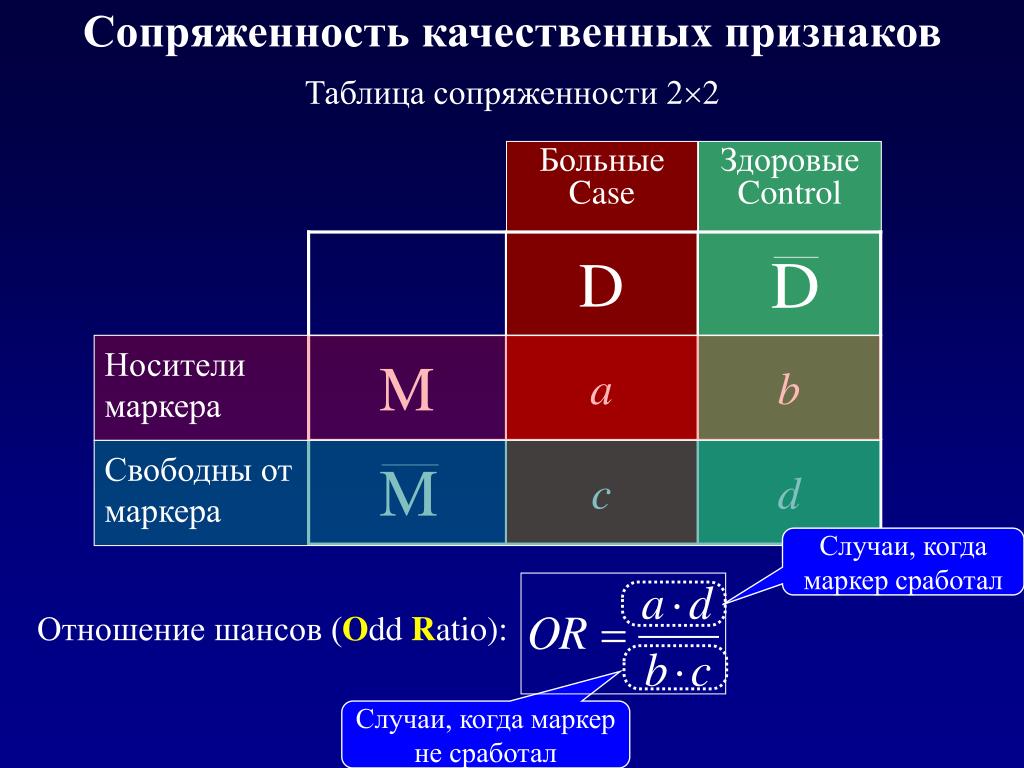 Сопряженность качественных признаков

Таблица сопряженности 2×2

|  |  | Больные Case | Здоровые Control |
|---|---|---|---|
|  |  | D | $\overline{D}$ |
| Носители маркера | M | $a$ | $b$ |
| Свободны от маркера | $\overline{M}$ | $c$ | $d$ |

Случаи, когда маркер сработал

Отношение шансов (Odd Ratio): $OR = \frac{a \cdot d}{b \cdot c}$

Случаи, когда маркер не сработал